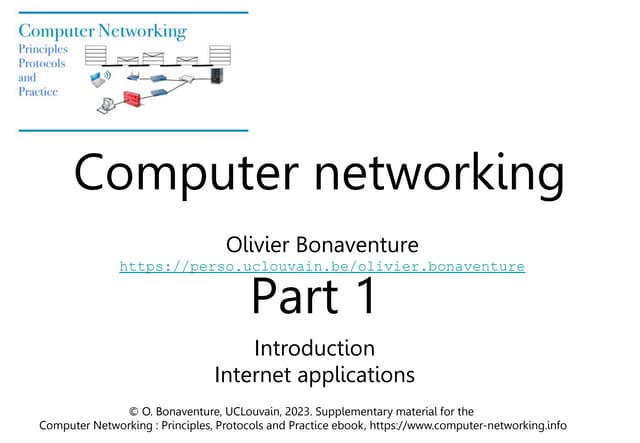 Computer Networking
Principles
Protocols
and
Practice

Computer networking

Olivier Bonaventure
https://perso.uclouvain.be/olivier.bonaventure

Part 1

Introduction
Internet applications

© O. Bonaventure, UCLouvain, 2023. Supplementary material for the Computer Networking : Principles, Protocols and Practice ebook, https://www.computer-networking.info